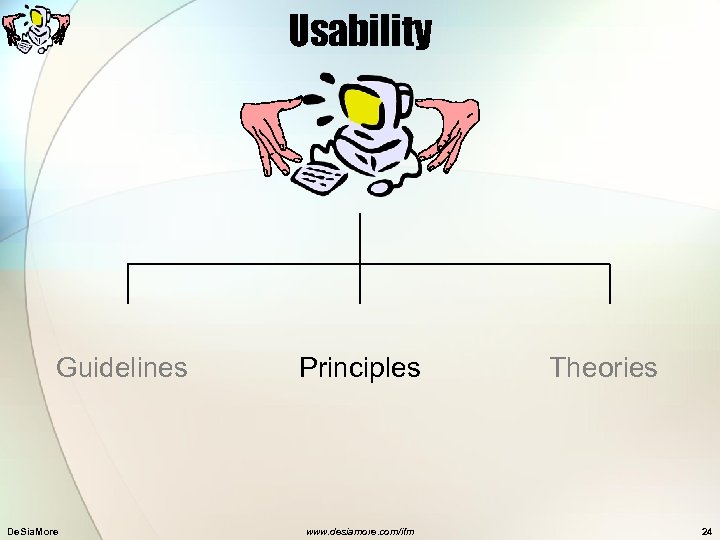 Usability

Guidelines Principles Theories

DeSiaMore www.desiamore.com/ifm 24